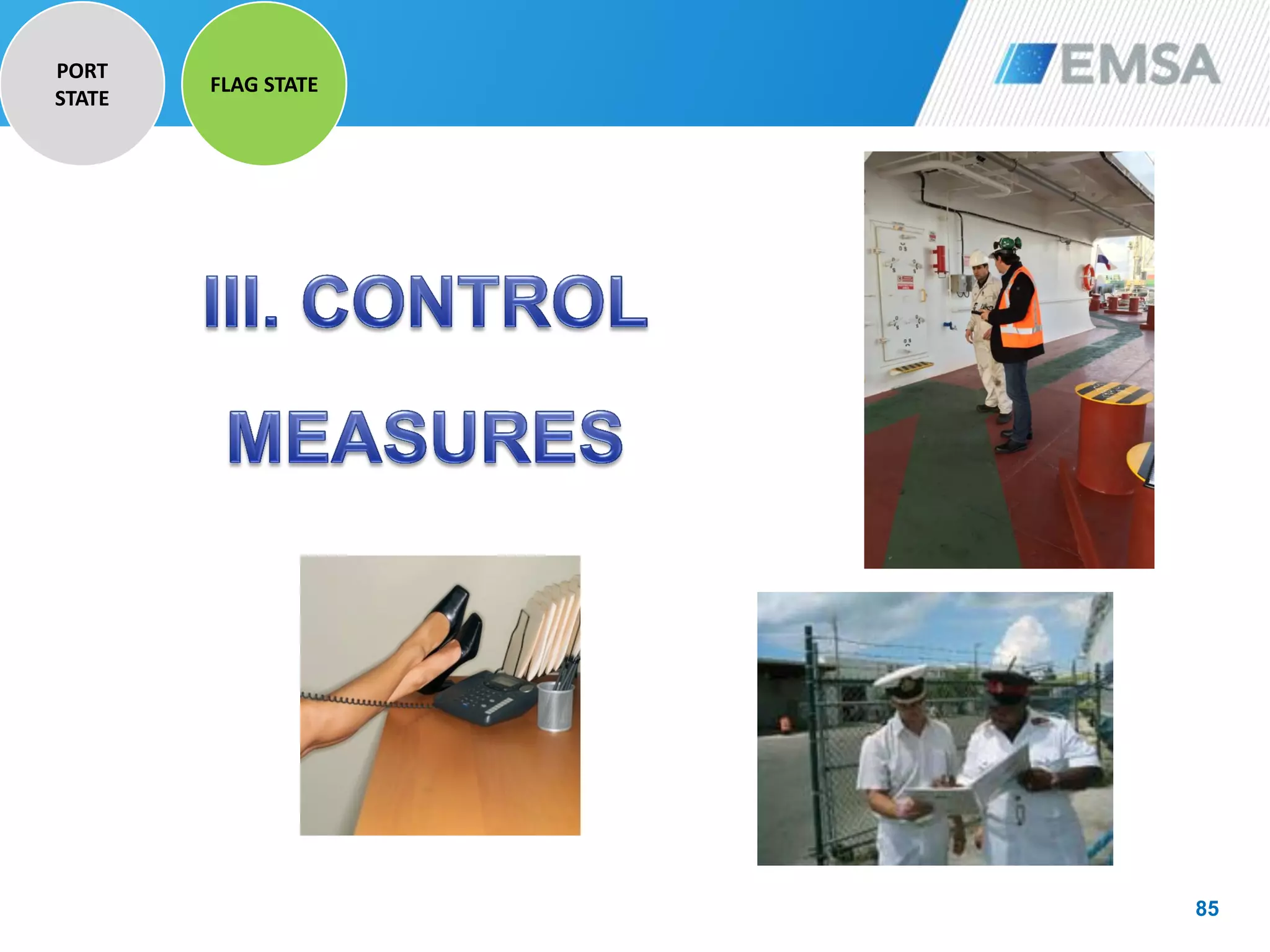 PORT STATE

FLAG STATE

EMSA

III. CONTROL

MEASURES

85